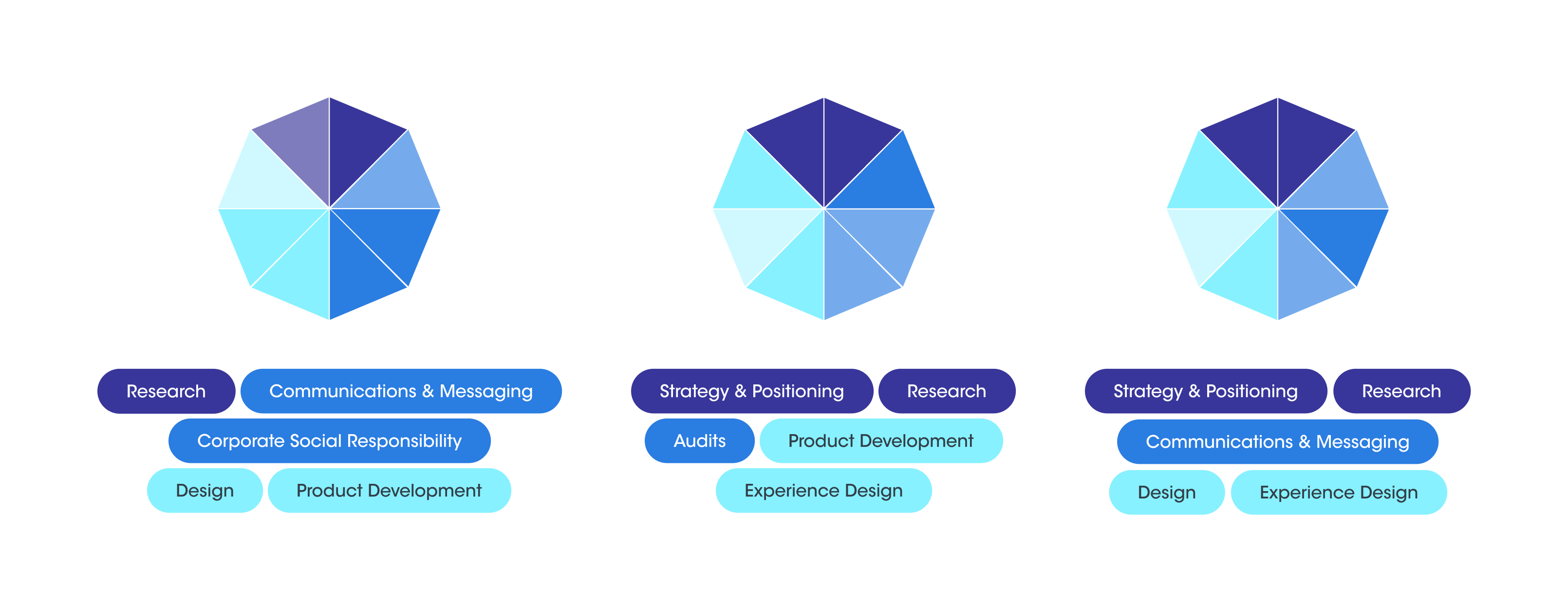 Research
Communications & Messaging
Corporate Social Responsibility
Design
Product Development

Strategy & Positioning
Research
Audits
Product Development
Experience Design

Strategy & Positioning
Research
Communications & Messaging
Design
Experience Design